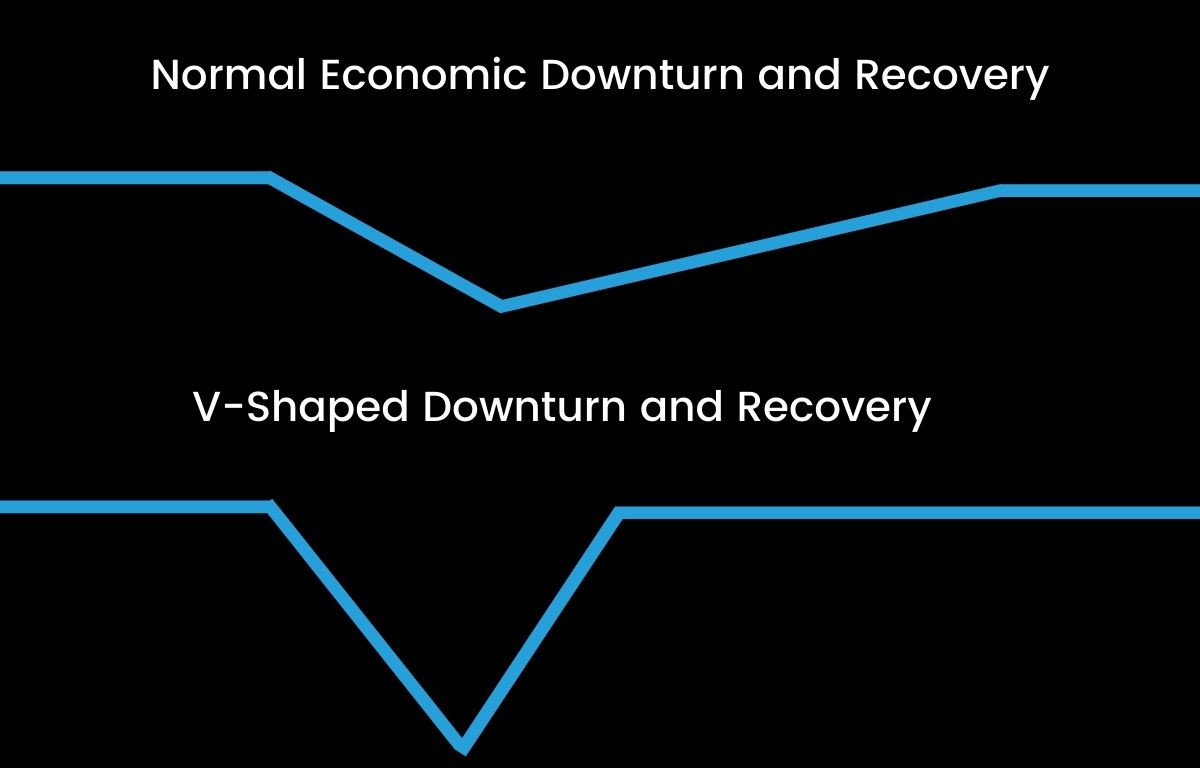 Normal Economic Downturn and Recovery

V-Shaped Downturn and Recovery